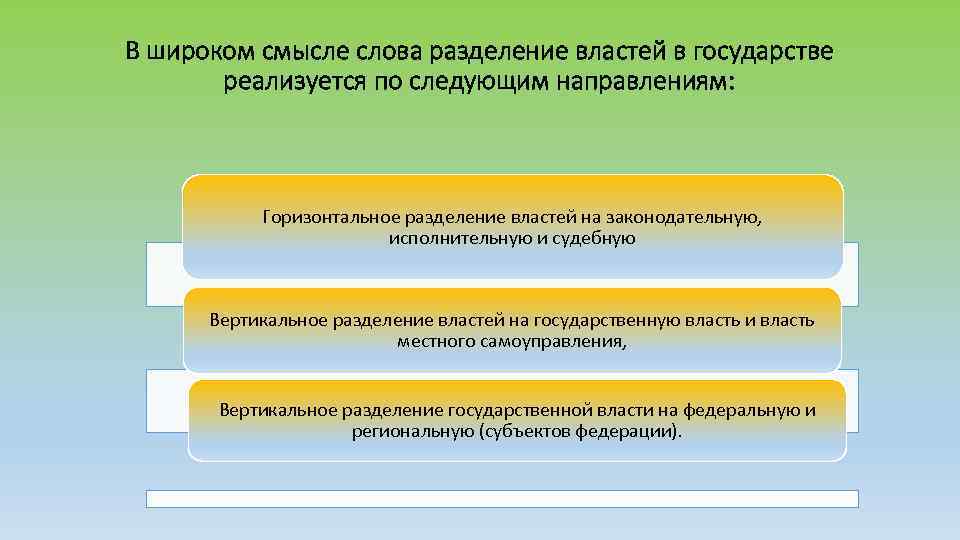 В широком смысле слова разделение властей в государстве реализуется по следующим направлениям:

Горизонтальное разделение властей на законодательную, исполнительную и судебную

Вертикальное разделение властей на государственную власть и власть местного самоуправления,

Вертикальное разделение государственной власти на федеральную и региональную (субъектов федерации).